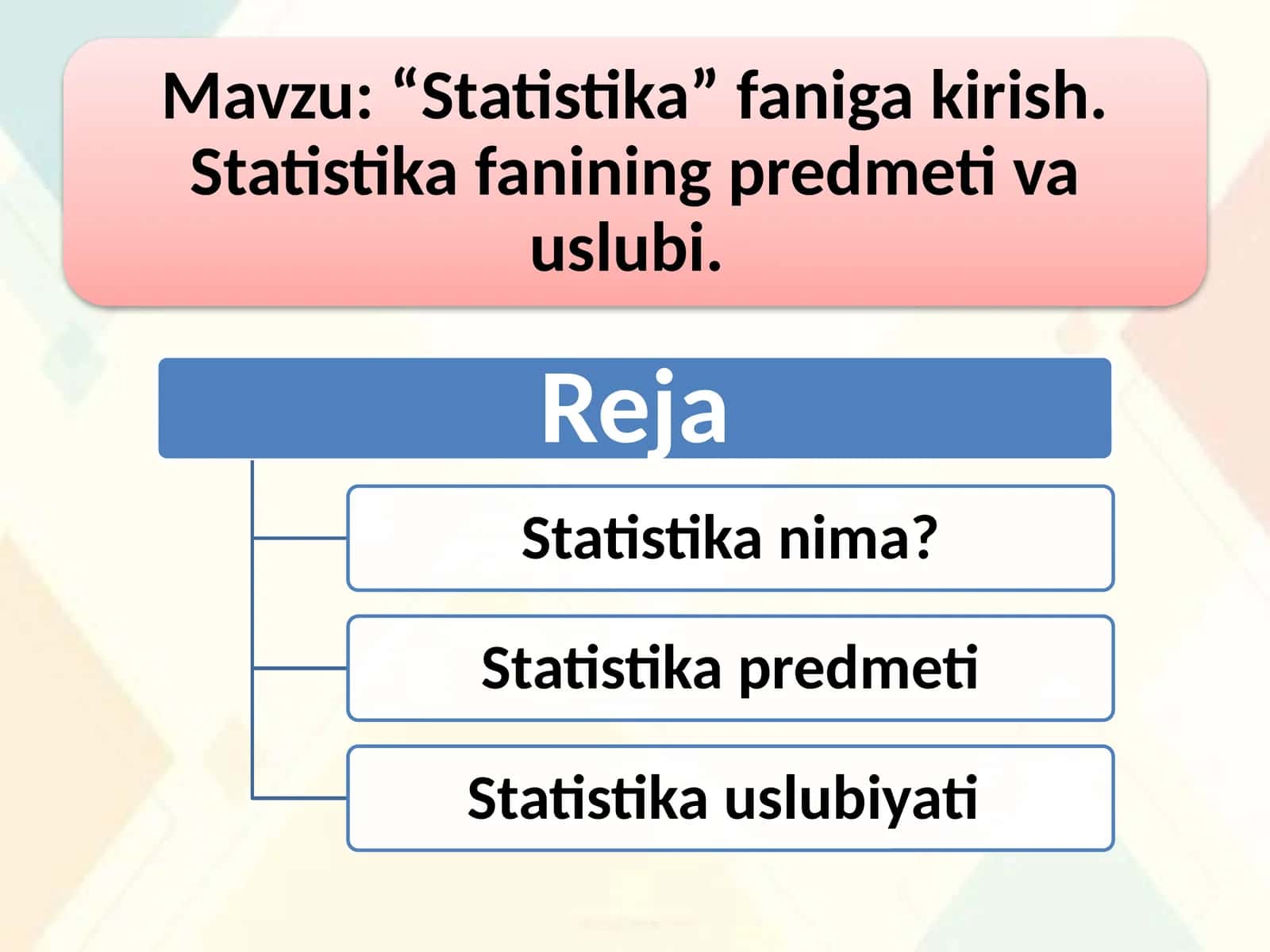 Mavzu: “Statistika” faniga kirish. Statistika fanining predmeti va uslubi.

Reja

Statistika nima?

Statistika predmeti

Statistika uslubiyati